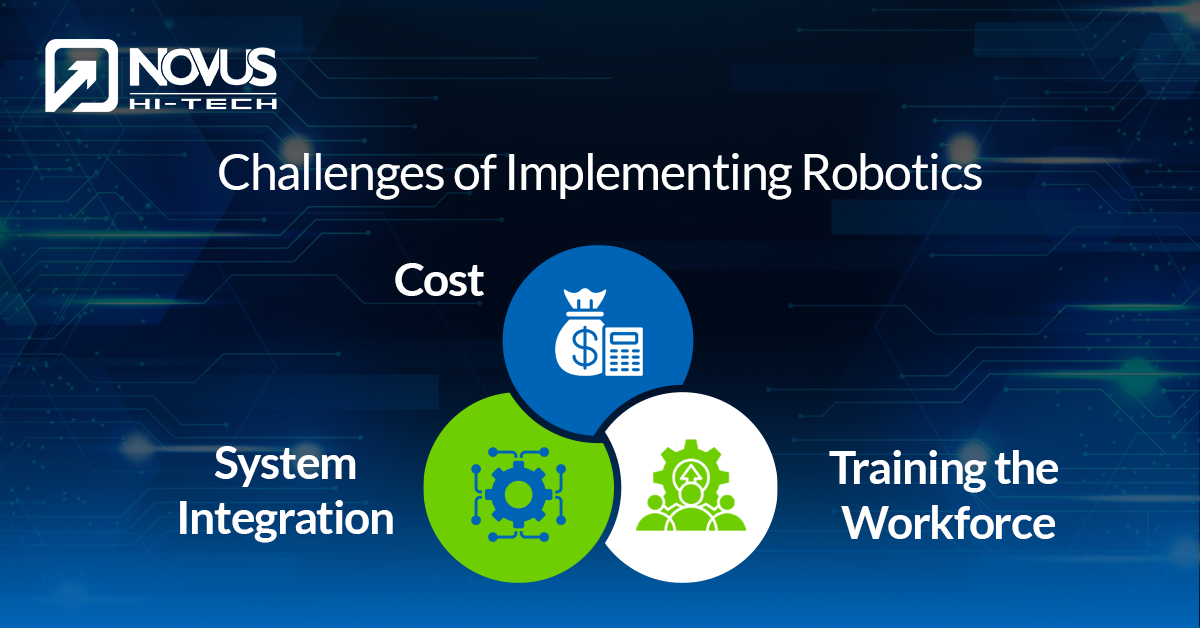 NOVUS
HI-TECH

Challenges of Implementing Robotics

Cost

System Integration

Training the Workforce